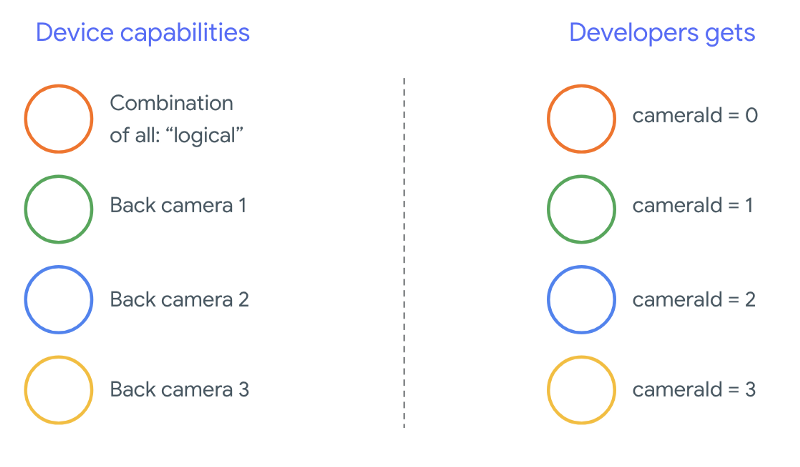 Device capabilities

Combination of all: “logical”

Back camera 1

Back camera 2

Back camera 3

Developers gets

cameraId = 0

cameraId = 1

cameraId = 2

cameraId = 3